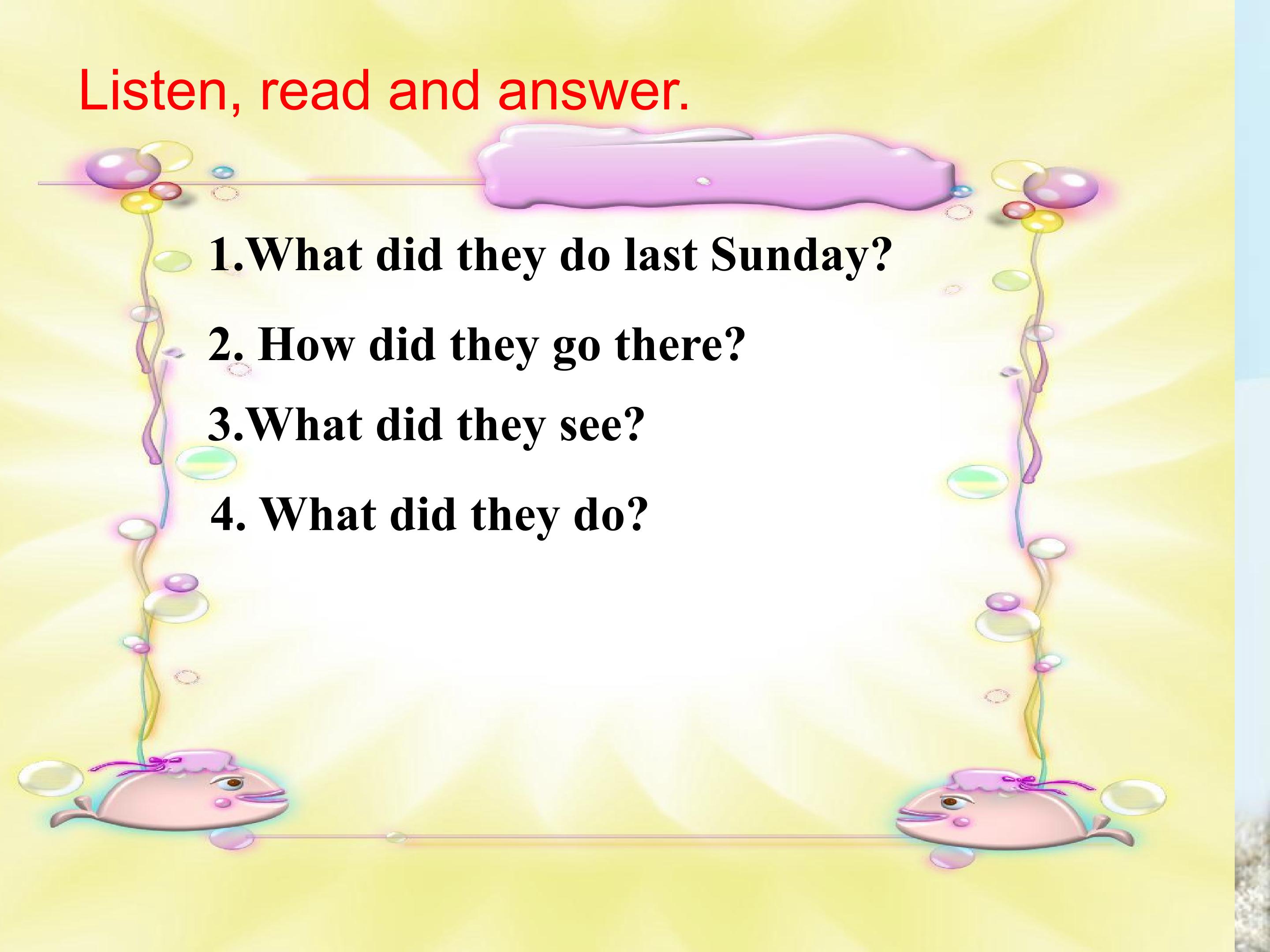 Listen, read and answer.

1.What did they do last Sunday?

2. How did they go there?

3.What did they see?

4. What did they do?